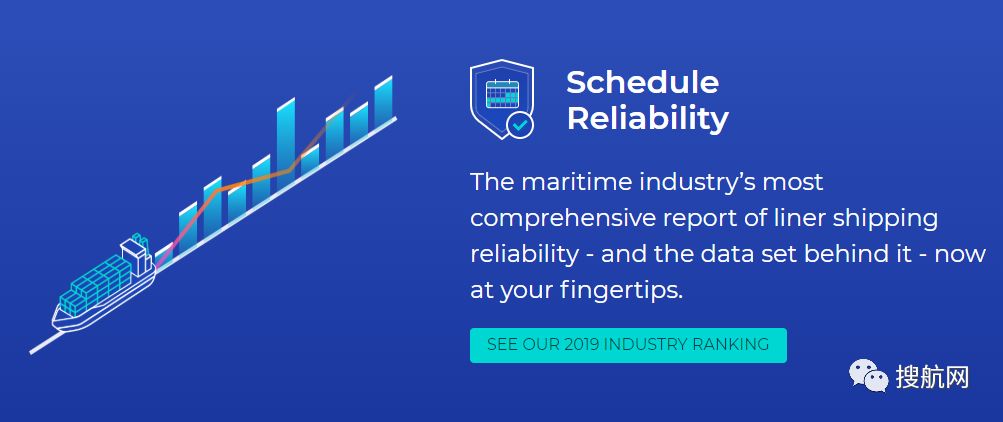 Schedule Reliability

The maritime industry's most comprehensive report of liner shipping reliability - and the data set behind it - now at your fingertips.

SEE OUR 2019 INDUSTRY RANKING

搜航网